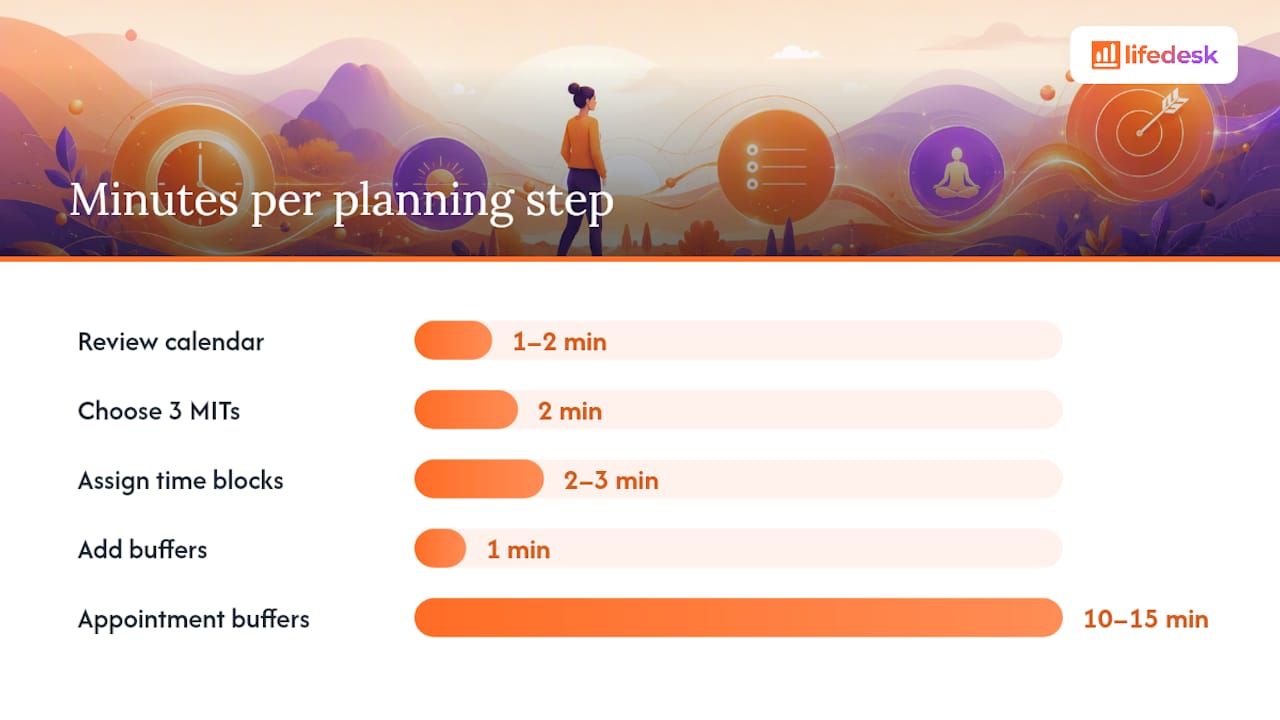 lifedesk

Minutes per planning step

Review calendar 1–2 min

Choose 3 MITs 2 min

Assign time blocks 2–3 min

Add buffers 1 min

Appointment buffers 10–15 min